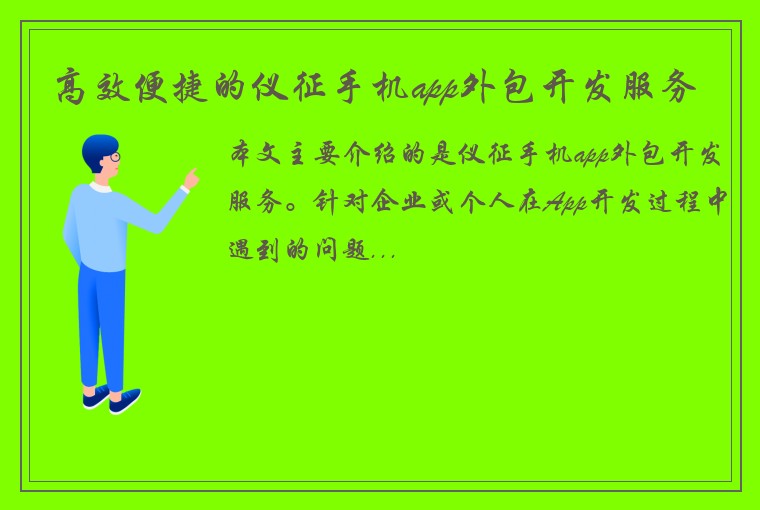 高效便捷的仪征手机app外包开发服务

本文主要介绍的是仪征手机app外包开发服务。针对企业或个人在App开发过程中遇到的问题...